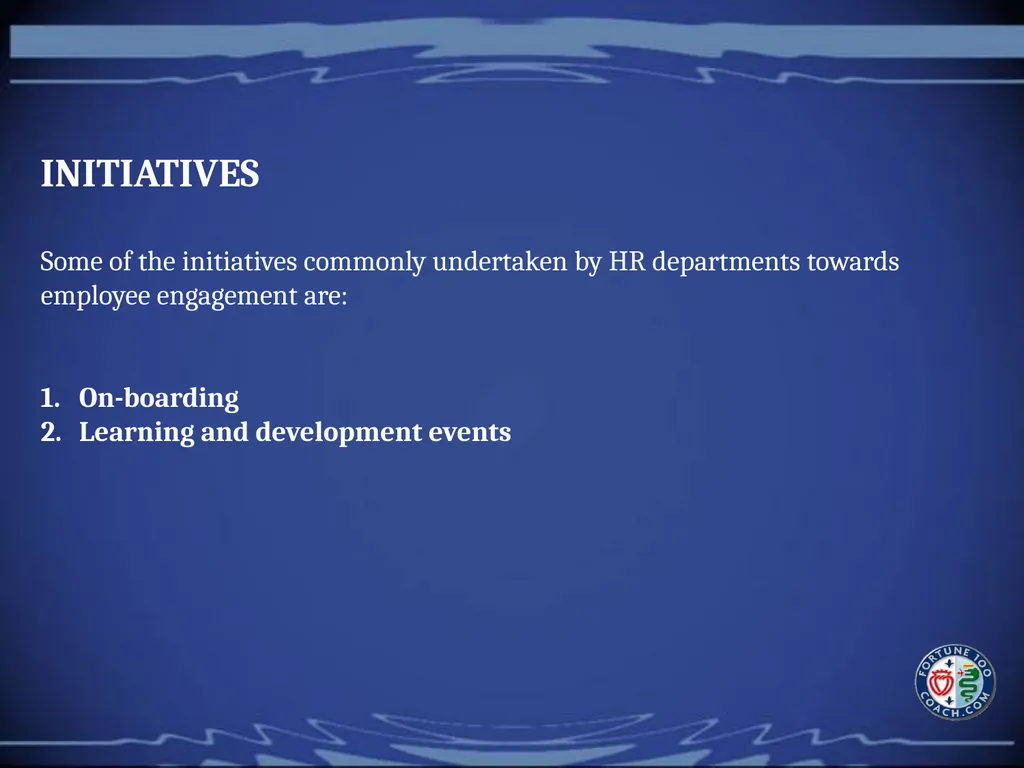 INITIATIVES

Some of the initiatives commonly undertaken by HR departments towards employee engagement are:

1. On-boarding
2. Learning and development events

FORTUNE 100 COACH.COM